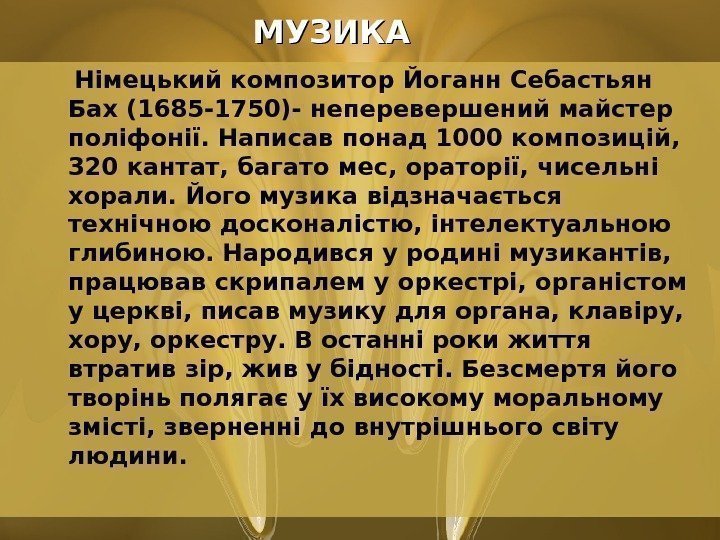 МУЗИКА

Німецький композитор Йоганн Себастьян Бах (1685-1750)- неперевершений майстер поліфонії. Написав понад 1000 композицій, 320 кантат, багато мес, ораторії, чисельні хорали. Його музика відзначається технічною досконалістю, інтелектуальною глибиною. Народився у родині музикантів, працював скрипалем у оркестрі, органістом у церкві, писав музику для органа, клавіру, хору, оркестру. В останні роки життя втратив зір, жив у бідності. Безсмертя його творінь полягає у їх високому моральному змісті, зверненні до внутрішнього світу людини.